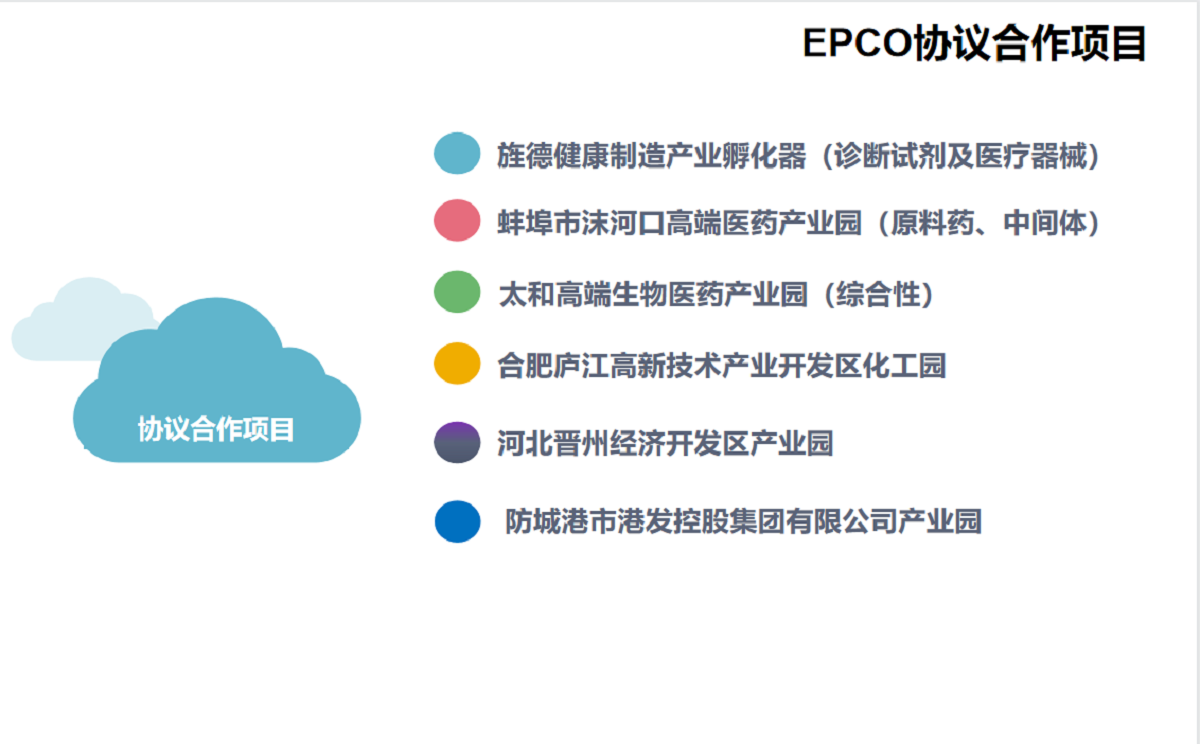 EPCO协议合作项目

协议合作项目

旌德健康制造产业孵化器（诊断试剂及医疗器械）

蚌埠市沫河口高端医药产业园（原料药、中间体）

太和高端生物医药产业园（综合性）

合肥庐江高新技术产业开发区化工园

河北晋州经济开发区产业园

防城港市港发控股集团有限公司产业园